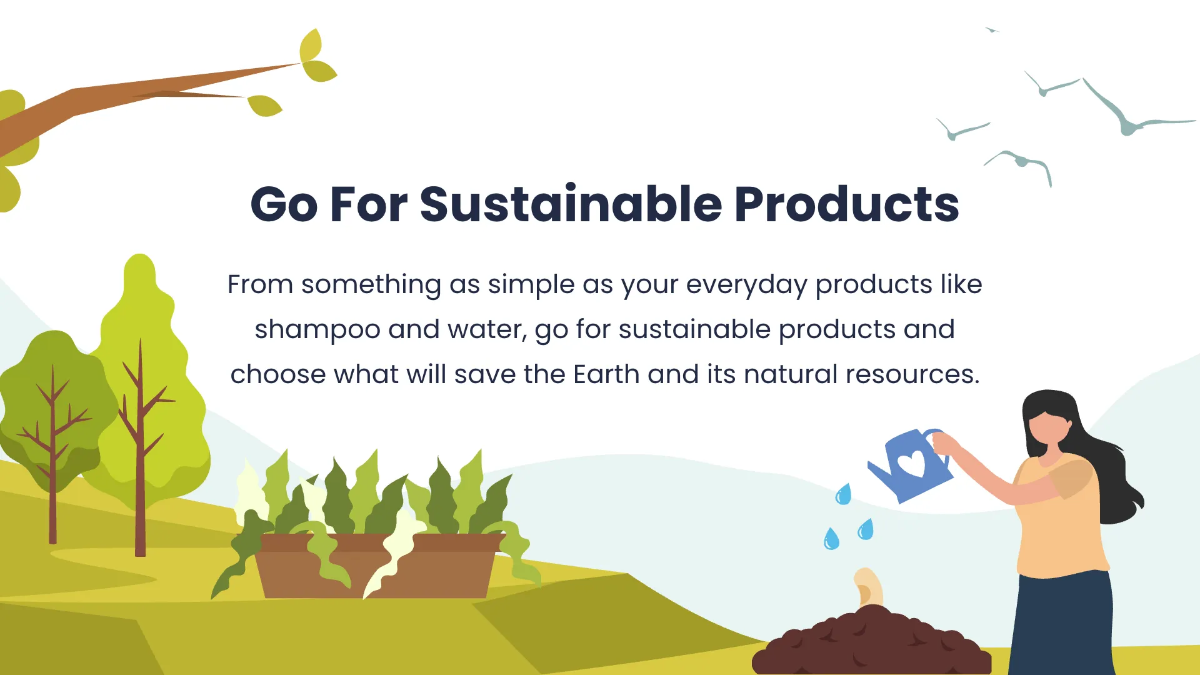 Go For Sustainable Products

From something as simple as your everyday products like shampoo and water, go for sustainable products and choose what will save the Earth and its natural resources.